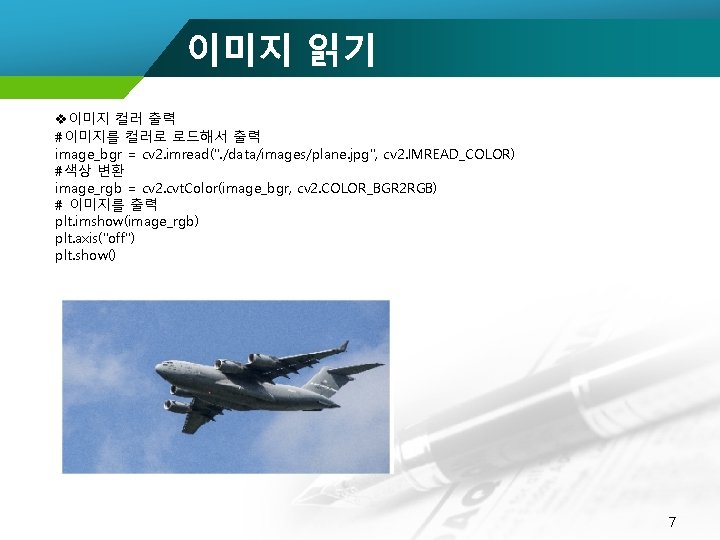 이미지 읽기

❖이미지 컬러 출력
#이미지를 컬러로 로드해서 출력
image_bgr = cv2.imread("./data/images/plane.jpg", cv2.IMREAD_COLOR)
#색상 변환
image_rgb = cv2.cvtColor(image_bgr, cv2.COLOR_BGR2RGB)
# 이미지를 출력
plt.imshow(image_rgb)
plt.axis("off")
plt.show()

7